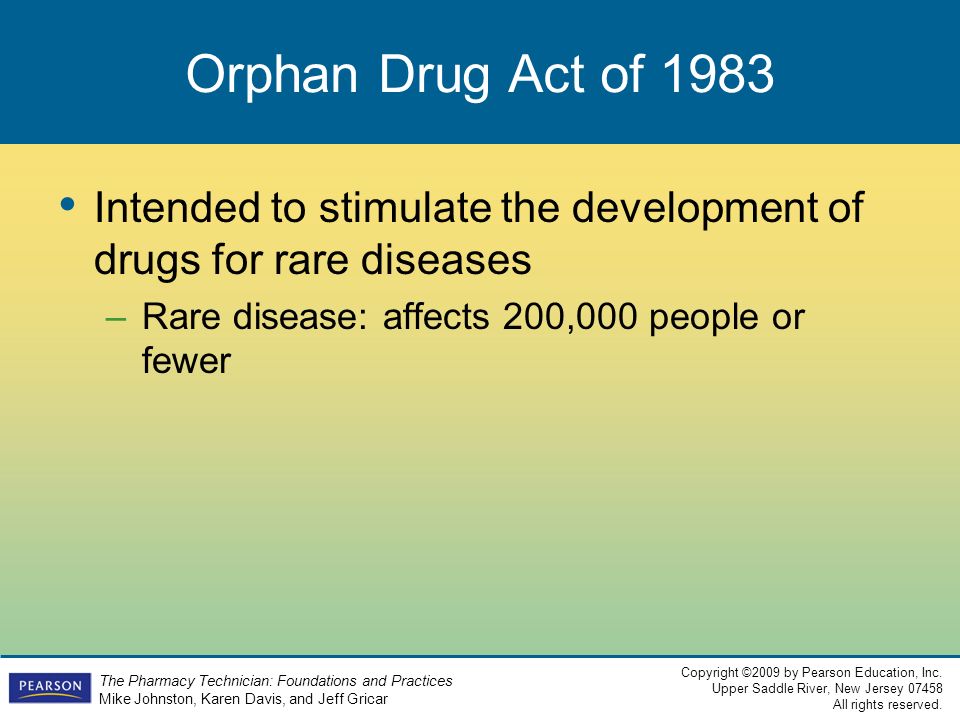 Orphan Drug Act of 1983

• Intended to stimulate the development of drugs for rare diseases

– Rare disease: affects 200,000 people or fewer

PEARSON

The Pharmacy Technician: Foundations and Practices
Mike Johnston, Karen Davis, and Jeff Gricar

Copyright ©2009 by Pearson Education, Inc.
Upper Saddle River, New Jersey 07458
All rights reserved.